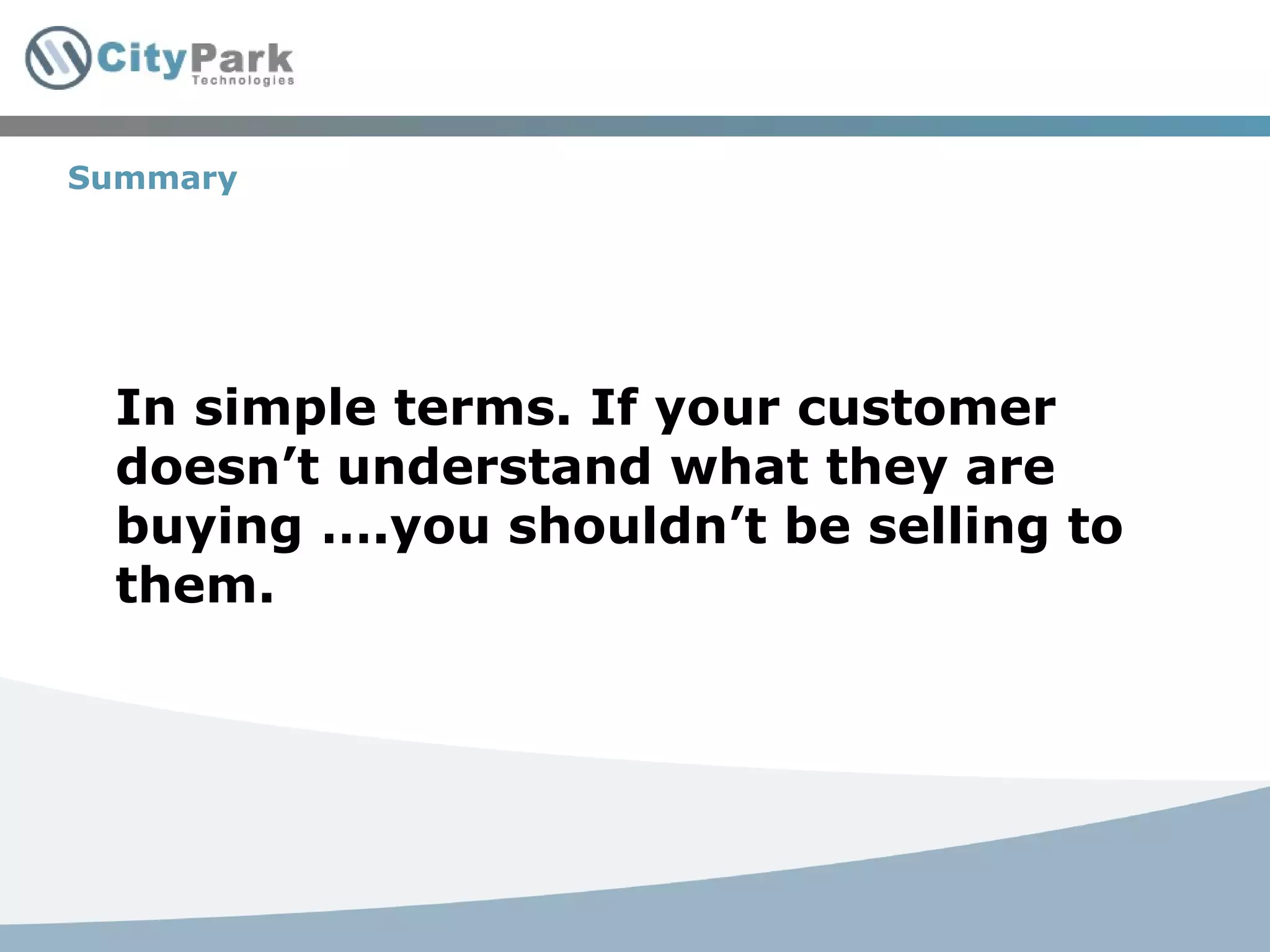 CityPark
Technologies

Summary

In simple terms. If your customer doesn’t understand what they are buying ….you shouldn’t be selling to them.